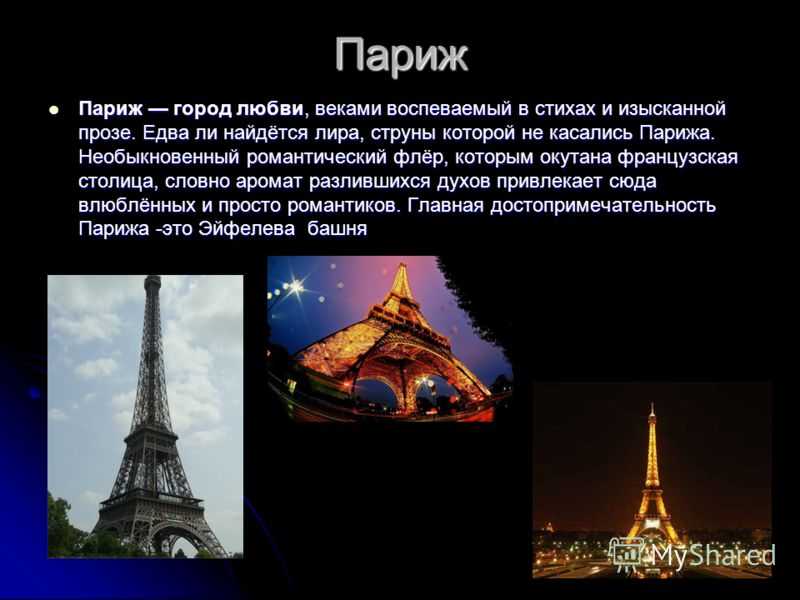 Париж

Париж — город любви, веками воспеваемый в стихах и изысканной прозе. Едва ли найдётся лира, струны которой не касались Парижа. Необыкновенный романтический флёр, которым окутана французская столица, словно аромат разлившихся духов привлекает сюда влюблённых и просто романтиков. Главная достопримечательность Парижа -это Эйфелева башня

MyShared